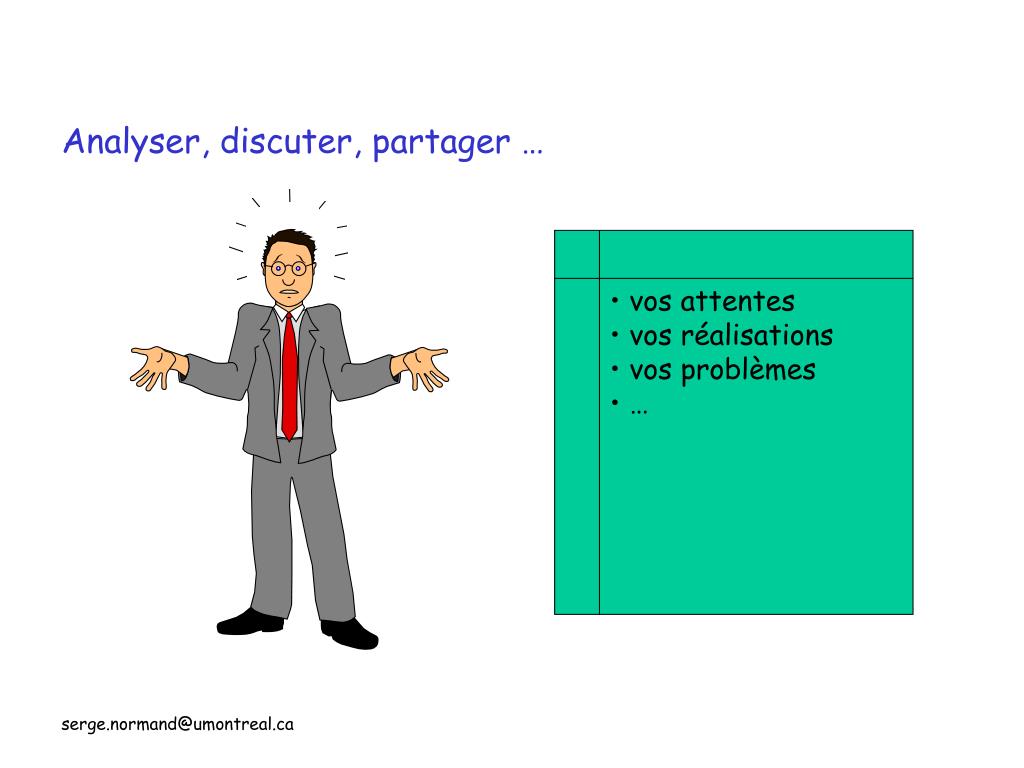 Analyser, discuter, partager …

• vos attentes
• vos réalisations
• vos problèmes
• …

serge.normand@umontreal.ca